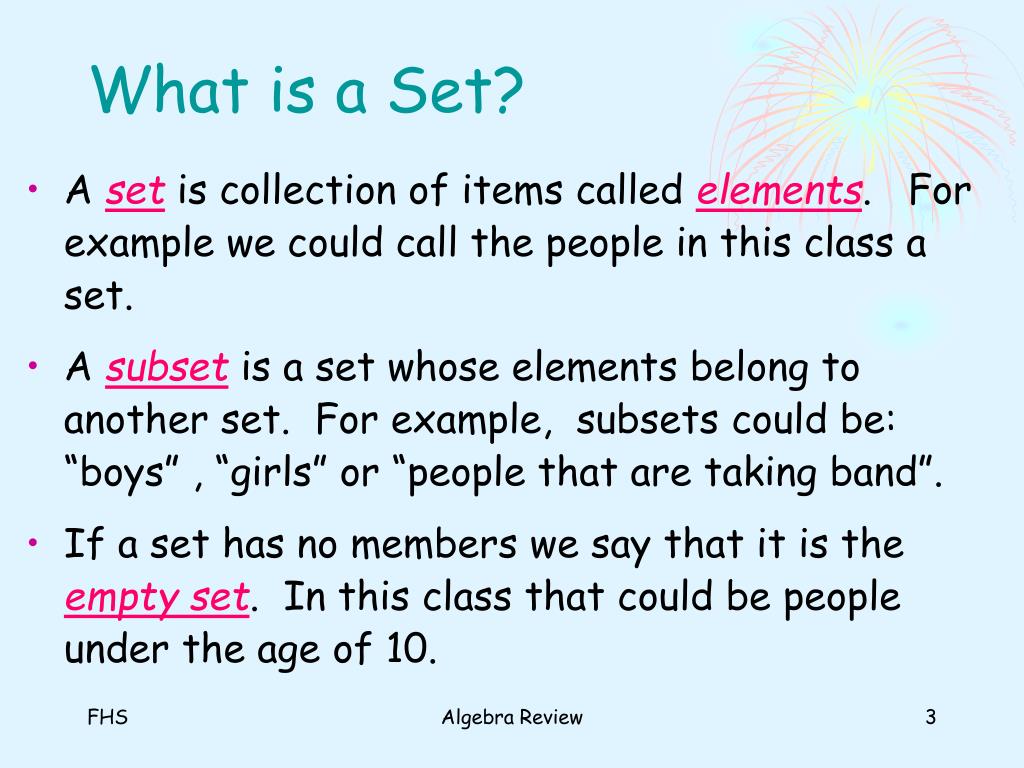 What is a Set?

• A set is collection of items called elements. For example we could call the people in this class a set.

• A subset is a set whose elements belong to another set. For example, subsets could be: “boys” , “girls” or “people that are taking band”.

• If a set has no members we say that it is the empty set. In this class that could be people under the age of 10.

FHS

Algebra Review

3